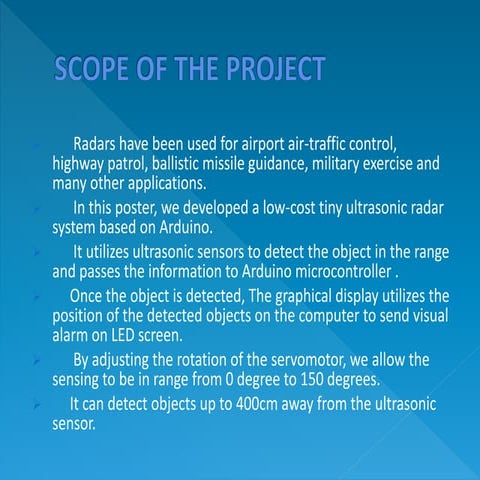 SCOPE OF THE PROJECT

Radars have been used for airport air-traffic control, highway patrol, ballistic missile guidance, military exercise and many other applications.

In this poster, we developed a low-cost tiny ultrasonic radar system based on Arduino.

It utilizes ultrasonic sensors to detect the object in the range and passes the information to Arduino microcontroller .

Once the object is detected, The graphical display utilizes the position of the detected objects on the computer to send visual alarm on LED screen.

By adjusting the rotation of the servomotor, we allow the sensing to be in range from 0 degree to 150 degrees.

It can detect objects up to 400cm away from the ultrasonic sensor.